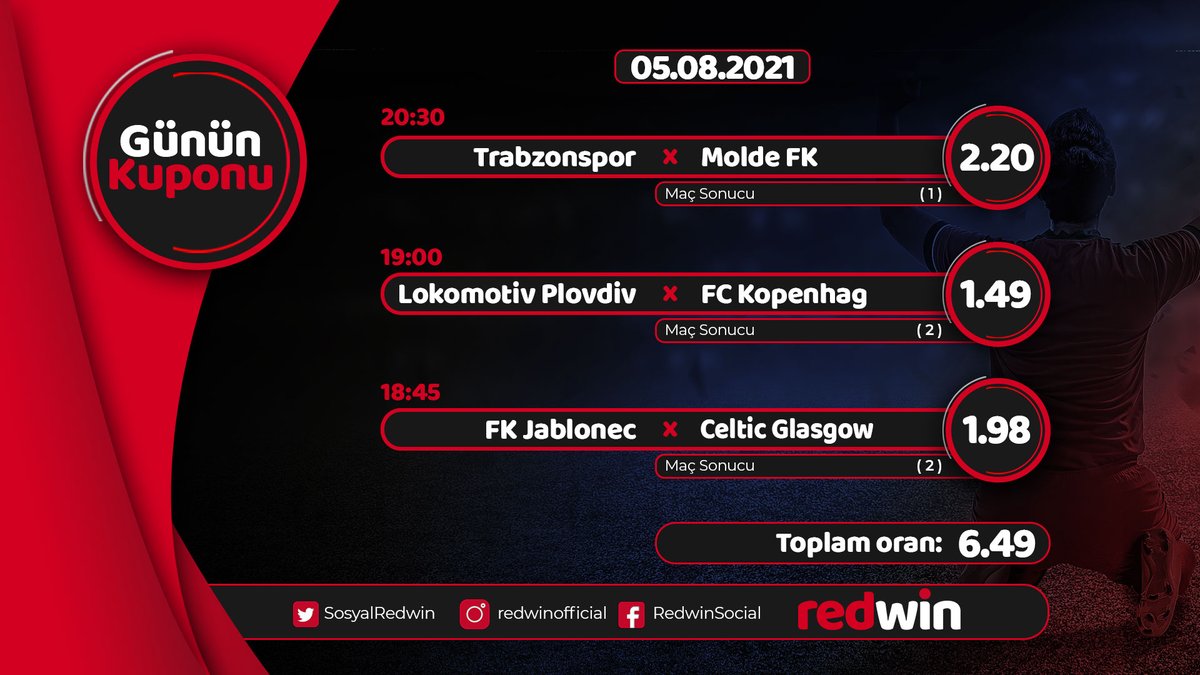 Günün Kuponu

05.08.2021

20:30

Trabzonspor × Molde FK 2.20

Maç Sonucu (1)

19:00

Lokomotiv Plovdiv × FC Kopenhag 1.49

Maç Sonucu (2)

18:45

FK Jablonec × Celtic Glasgow 1.98

Maç Sonucu (2)

Toplam oran: 6.49

SosyalRedwin redwinofficial RedwinSocial redwin